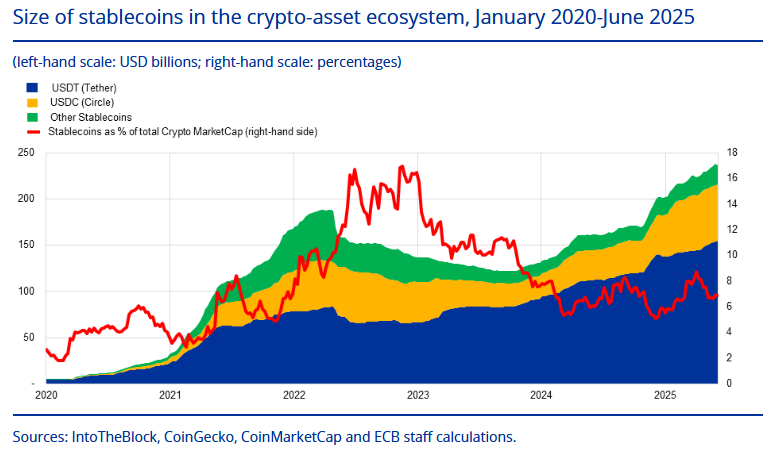 Size of stablecoins in the crypto-asset ecosystem, January 2020-June 2025

(left-hand scale: USD billions; right-hand scale: percentages)

USDT (Tether)
USDC (Circle)
Other Stablecoins
Stablecoins as % of total Crypto MarketCap (right-hand side)

250
200
150
100
50
-

18
16
14
12
10
8
6
4
2
0

2020
2021
2022
2023
2024
2025

Sources: IntoTheBlock, CoinGecko, CoinMarketCap and ECB staff calculations.